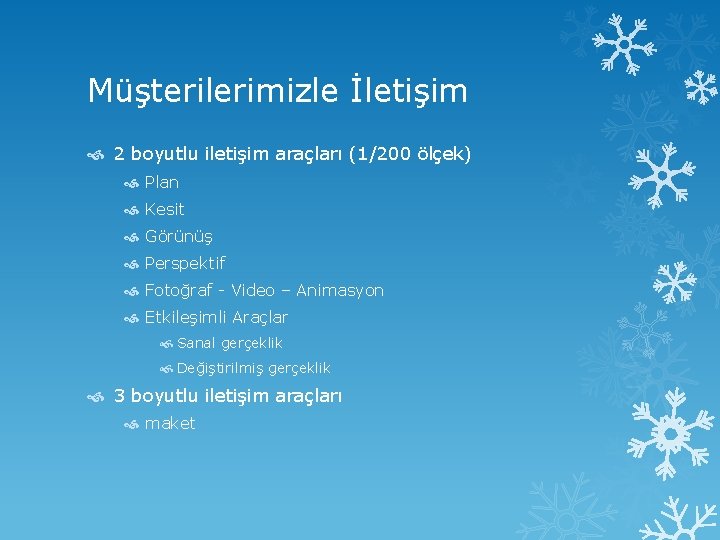 Müşterilerimizle İletişim

2 boyutlu iletişim araçları (1/200 ölçek)

Plan

Kesit

Görünüş

Perspektif

Fotoğraf - Video – Animasyon

Etkileşimli Araçlar

Sanal gerçeklik

Değiştirilmiş gerçeklik

3 boyutlu iletişim araçları

maket